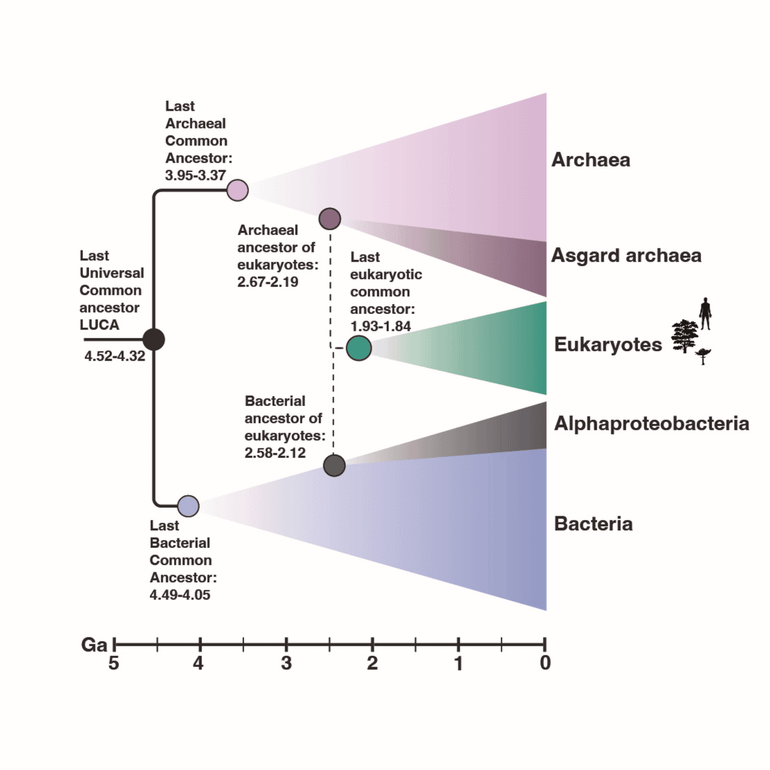 Last Archaeal Common Ancestor: 3.95-3.37

Archaea

Archaeal ancestor of eukaryotes: 2.67-2.19

Asgard archaea

Last Universal Common ancestor LUCA

4.52-4.32

Last eukaryotic common ancestor: 1.93-1.84

Eukaryotes

Bacterial ancestor of eukaryotes: 2.58-2.12

Alphaproteobacteria

Bacteria

Last Bacterial Common Ancestor: 4.49-4.05

Ga
5 4 3 2 1 0